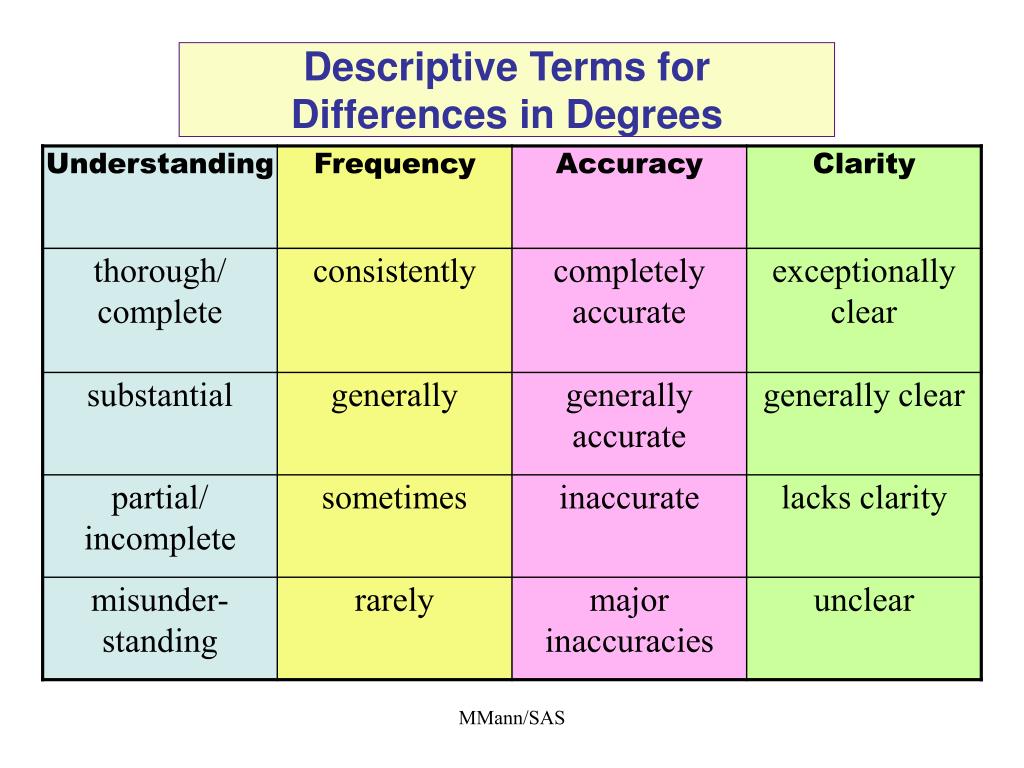 Descriptive Terms for Differences in Degrees

| Understanding | Frequency | Accuracy | Clarity |
|---|---|---|---|
| thorough/ complete | consistently | completely accurate | exceptionally clear |
| substantial | generally | generally accurate | generally clear |
| partial/ incomplete | sometimes | inaccurate | lacks clarity |
| misunderstanding | rarely | major inaccuracies | unclear |

MMann/SAS